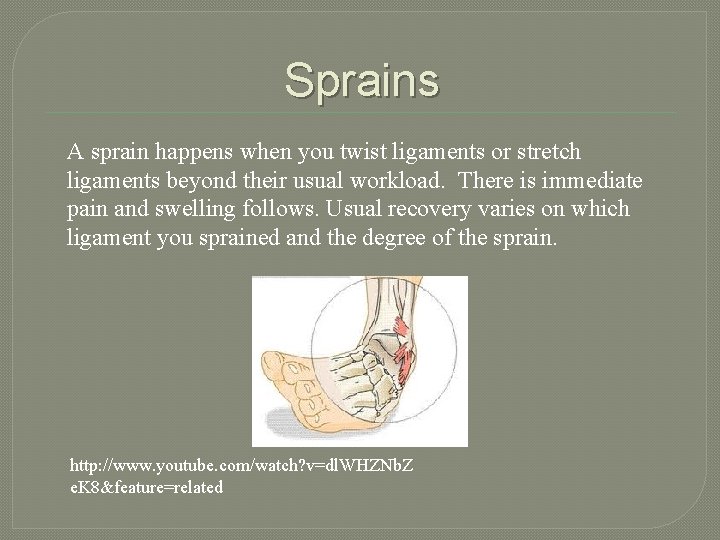 Sprains

A sprain happens when you twist ligaments or stretch ligaments beyond their usual workload. There is immediate pain and swelling follows. Usual recovery varies on which ligament you sprained and the degree of the sprain.

http://www.youtube.com/watch?v=dlWHZNbZeK8&feature=related